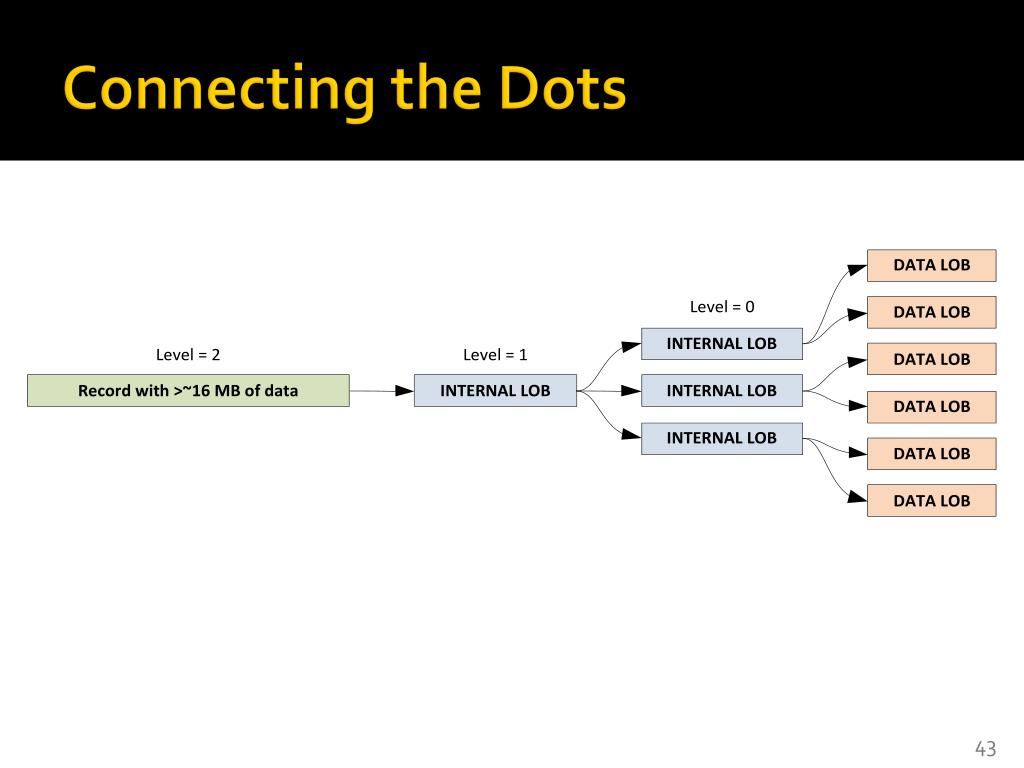 Connecting the Dots

Level = 2

Record with >~16 MB of data

Level = 1

INTERNAL LOB

Level = 0

INTERNAL LOB

INTERNAL LOB

INTERNAL LOB

DATA LOB

DATA LOB

DATA LOB

DATA LOB

DATA LOB

DATA LOB

43